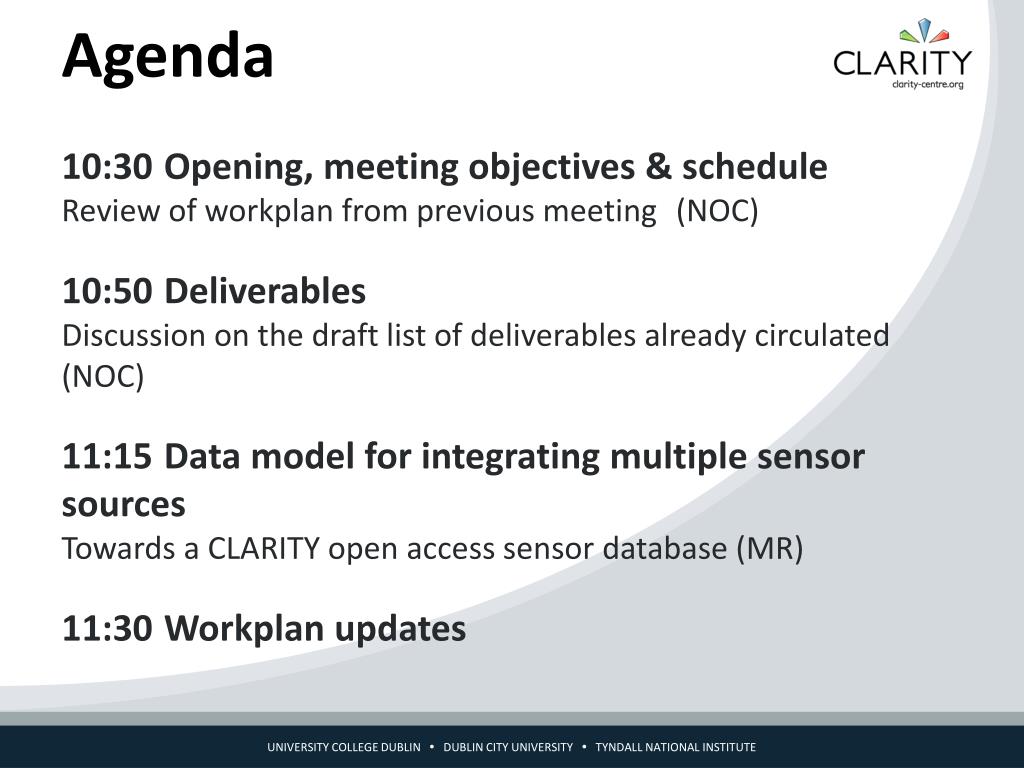 Agenda

CLARITY
clarity-centre.org

10:30 Opening, meeting objectives & schedule
Review of workplan from previous meeting (NOC)

10:50 Deliverables
Discussion on the draft list of deliverables already circulated (NOC)

11:15 Data model for integrating multiple sensor sources
Towards a CLARITY open access sensor database (MR)

11:30 Workplan updates

UNIVERSITY COLLEGE DUBLIN • DUBLIN CITY UNIVERSITY • TYNDALL NATIONAL INSTITUTE